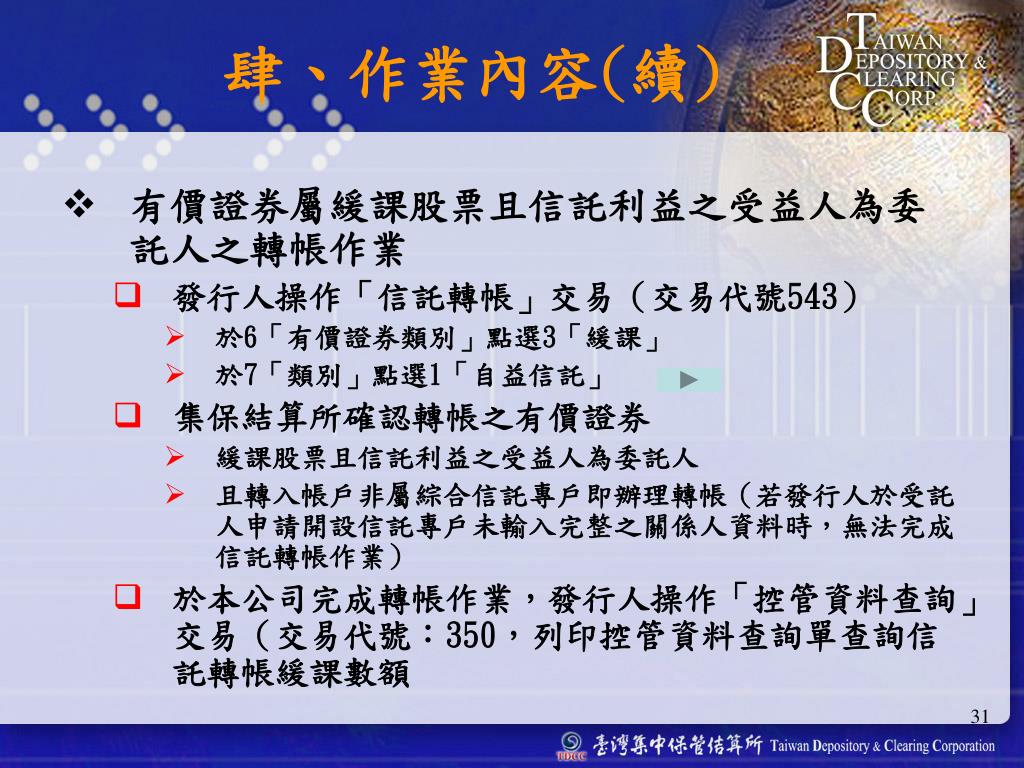 肆、作業內容(續)

TAIWAN DEPOSITORY & CLEARING CORP.

❖ 有價證券屬緩課股票且信託利益之受益人為委託人之轉帳作業

❑ 發行人操作「信託轉帳」交易（交易代號543）

➢ 於6「有價證券類別」點選3「緩課」

➢ 於7「類別」點選1「自益信託」

❑ 集保結算所確認轉帳之有價證券

➢ 緩課股票且信託利益之受益人為委託人

➢ 且轉入帳戶非屬綜合信託專戶即辦理轉帳（若發行人於受託人申請開設信託專戶未輸入完整之關係人資料時，無法完成信託轉帳作業）

❑ 於本公司完成轉帳作業，發行人操作「控管資料查詢」交易（交易代號：350，列印控管資料查詢單查詢信託轉帳緩課數額

31

TDCC 臺灣集中保管結算所 Taiwan Depository & Clearing Corporation